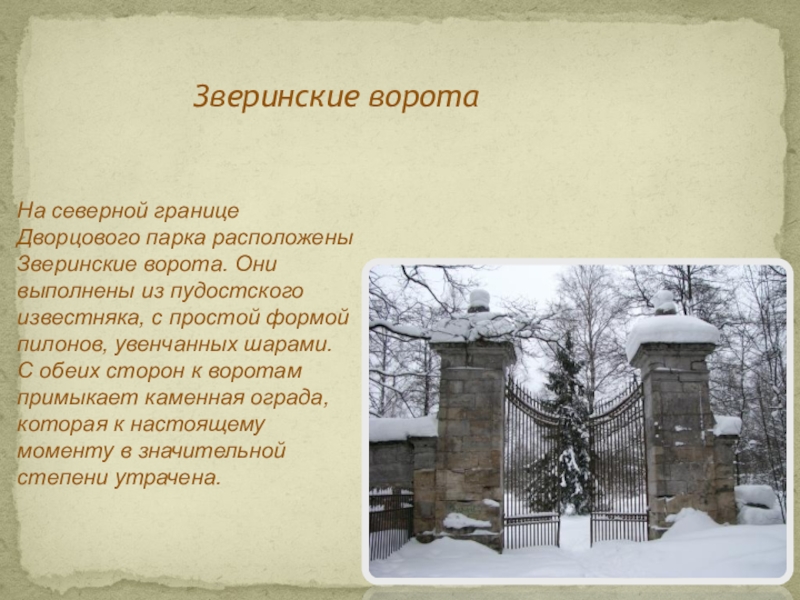 Зверинские ворота

На северной границе Дворцового парка расположены Зверинские ворота. Они выполнены из пудостского известняка, с простой формой пилонов, увенчанных шарами. С обеих сторон к воротам примыкает каменная ограда, которая к настоящему моменту в значительной степени утрачена.